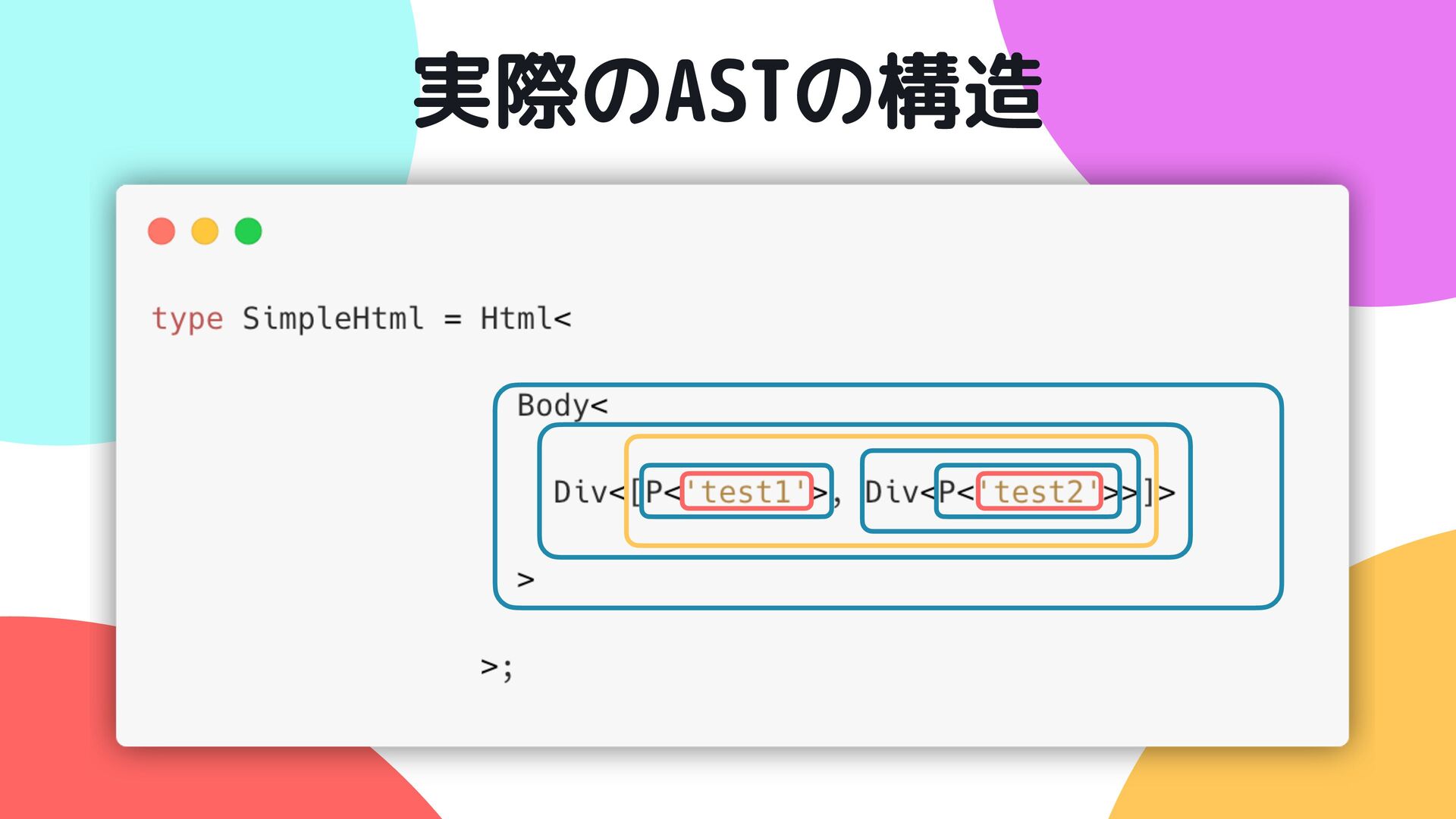 実際のASTの構造

type SimpleHtml = Html<

Body<

Div<[P<'test1'>, Div<P<'test2'>>]>

>

>;